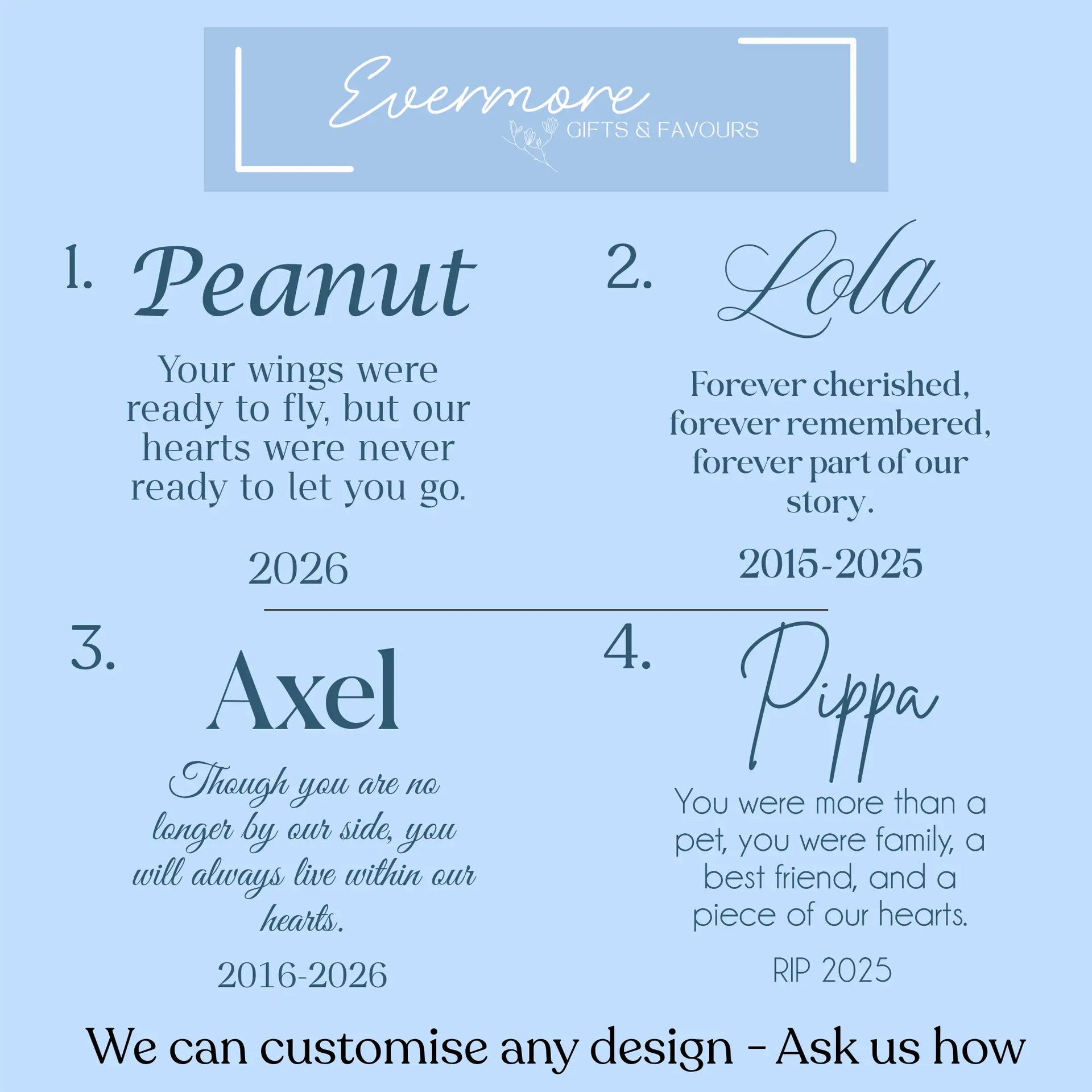 Evermore
GIFTS & FAVOURS

1. Peanut

Your wings were ready to fly, but our hearts were never ready to let you go.

2026

2. Lola

Forever cherished, forever remembered, forever part of our story.

2015-2025

3. Axel

Though you are no longer by our side, you will always live within our hearts.

2016-2026

4. Pippa

You were more than a pet, you were family, a best friend, and a piece of our hearts.

RIP 2025

We can customise any design - Ask us how